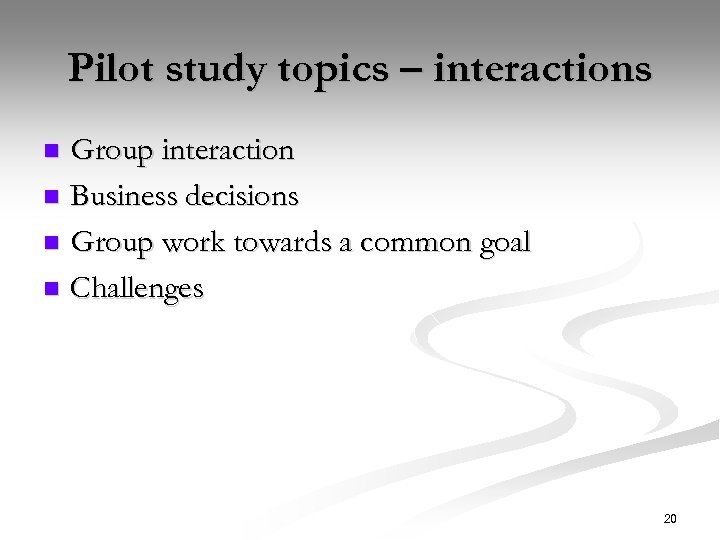 Pilot study topics – interactions

- Group interaction
- Business decisions
- Group work towards a common goal
- Challenges

20